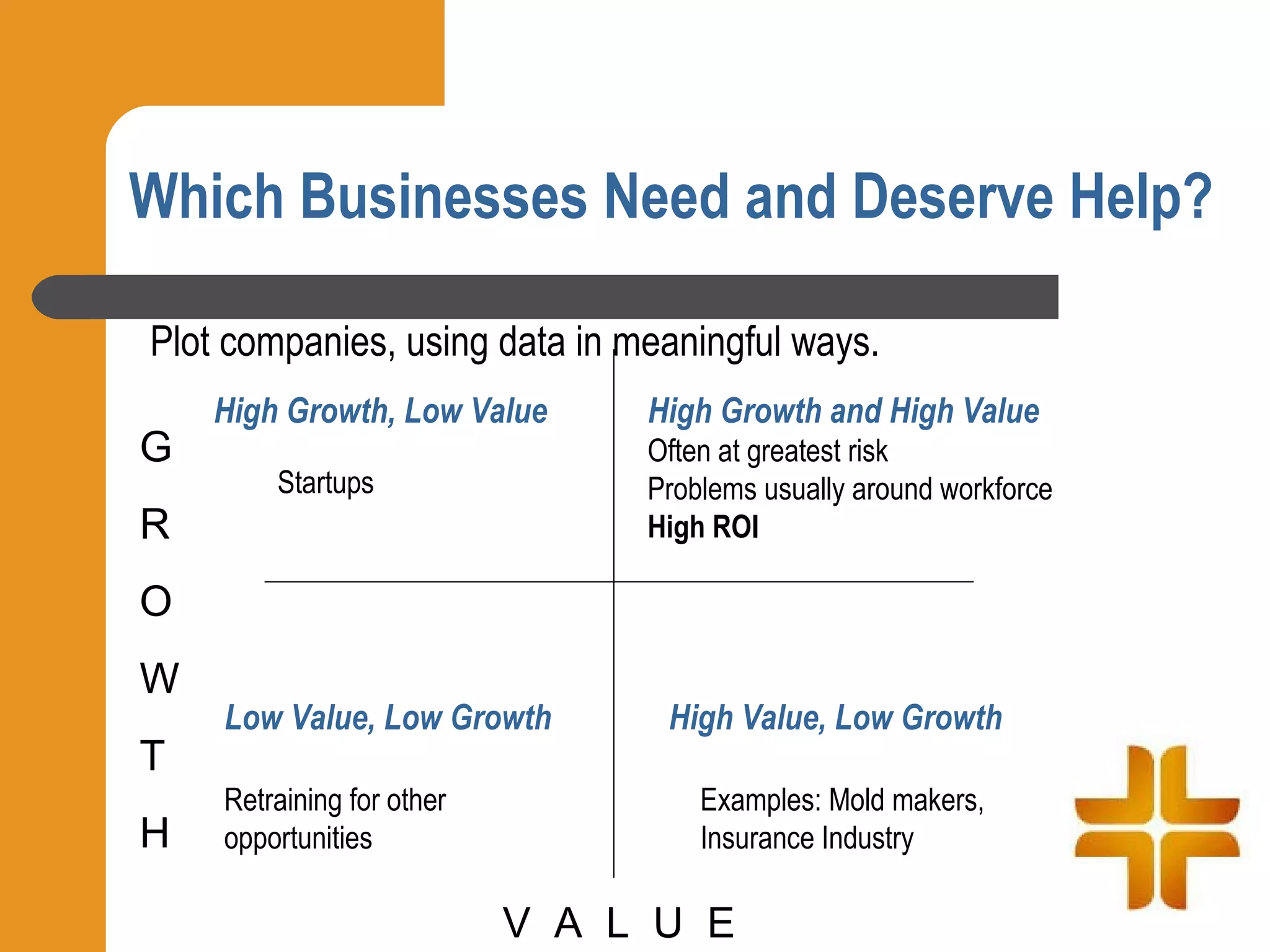 Which Businesses Need and Deserve Help?

Plot companies, using data in meaningful ways.

G R O W T H

High Growth, Low Value

Startups

High Growth and High Value

Often at greatest risk
Problems usually around workforce
High ROI

Low Value, Low Growth

Retraining for other opportunities

High Value, Low Growth

Examples: Mold makers, Insurance Industry

V A L U E